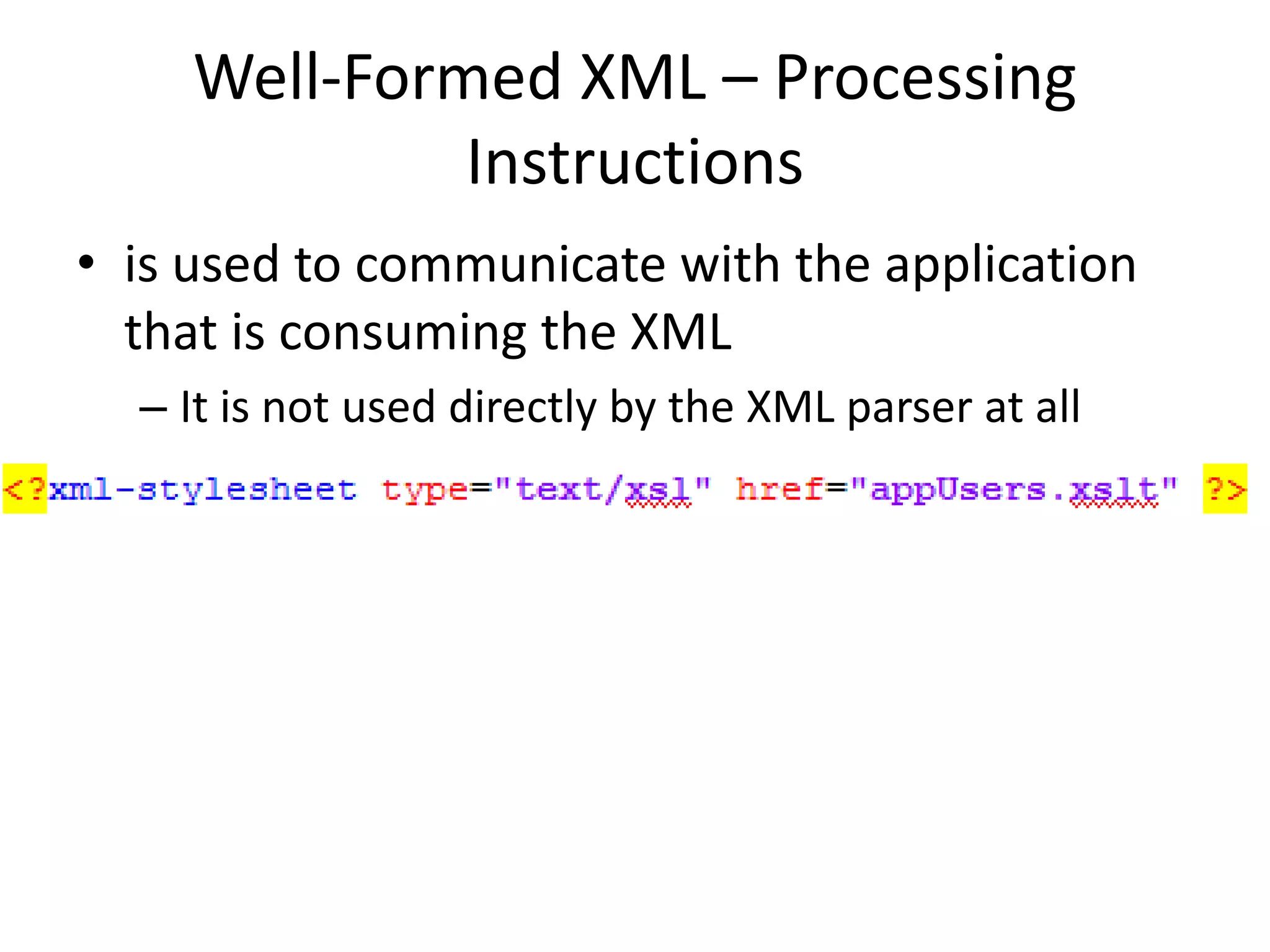 Well-Formed XML – Processing Instructions

• is used to communicate with the application that is consuming the XML

– It is not used directly by the XML parser at all

<?xml-stylesheet type="text/xsl" href="appUsers.xslt" ?>